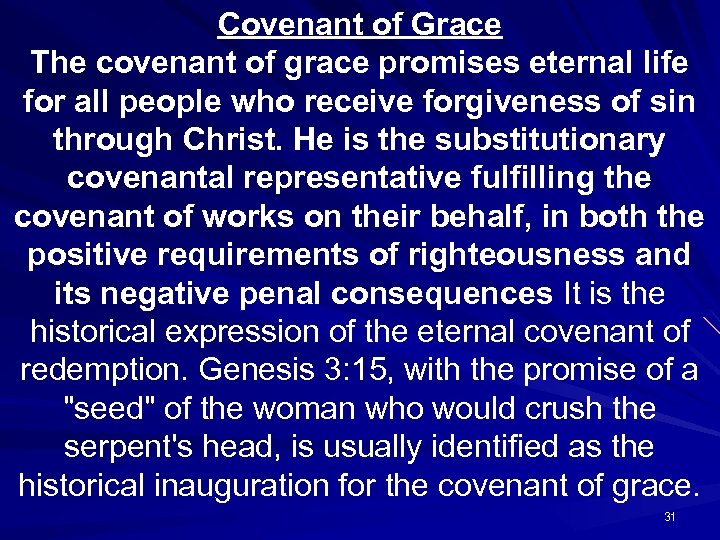 Covenant of Grace

The covenant of grace promises eternal life for all people who receive forgiveness of sin through Christ. He is the substitutionary covenantal representative fulfilling the covenant of works on their behalf, in both the positive requirements of righteousness and its negative penal consequences It is the historical expression of the eternal covenant of redemption. Genesis 3:15, with the promise of a "seed" of the woman who would crush the serpent's head, is usually identified as the historical inauguration for the covenant of grace.

31